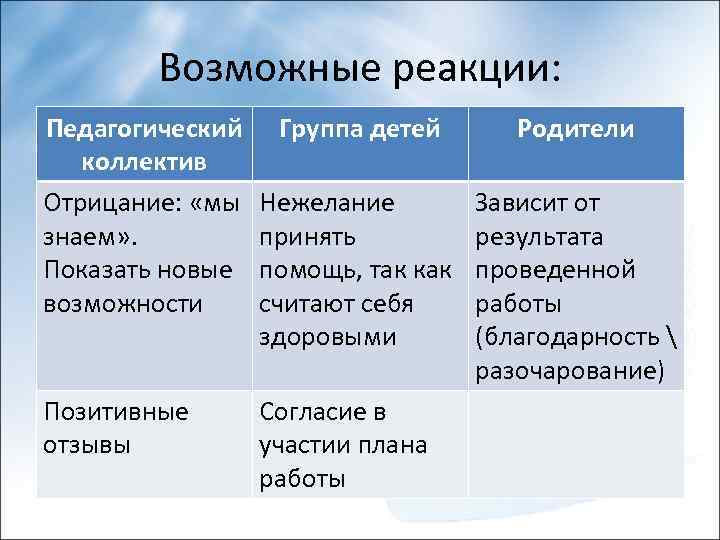 Возможные реакции:

| Педагогический коллектив | Группа детей | Родители |
|---|---|---|
| Отрицание: «мы знаем». Показать новые возможности | Нежелание принять помощь, так как считают себя здоровыми | Зависит от результата проведенной работы (благодарность \ разочарование) |
| Позитивные отзывы | Согласие в участии плана работы | |